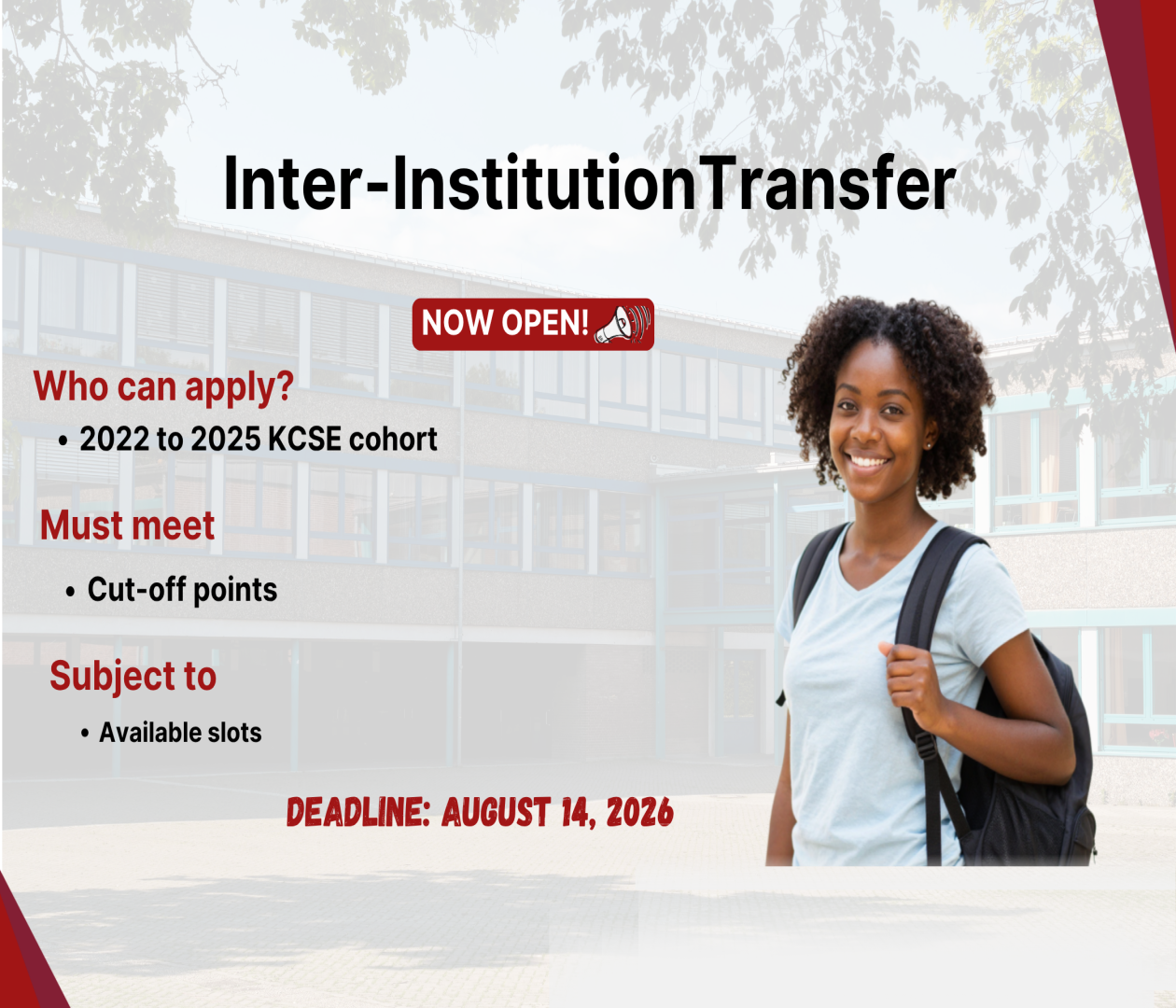 Inter-InstitutionTransfer

NOW OPEN!

Who can apply?

• 2022 to 2025 KCSE cohort

Must meet

• Cut-off points

Subject to

• Available slots

DEADLINE: AUGUST 14, 2026